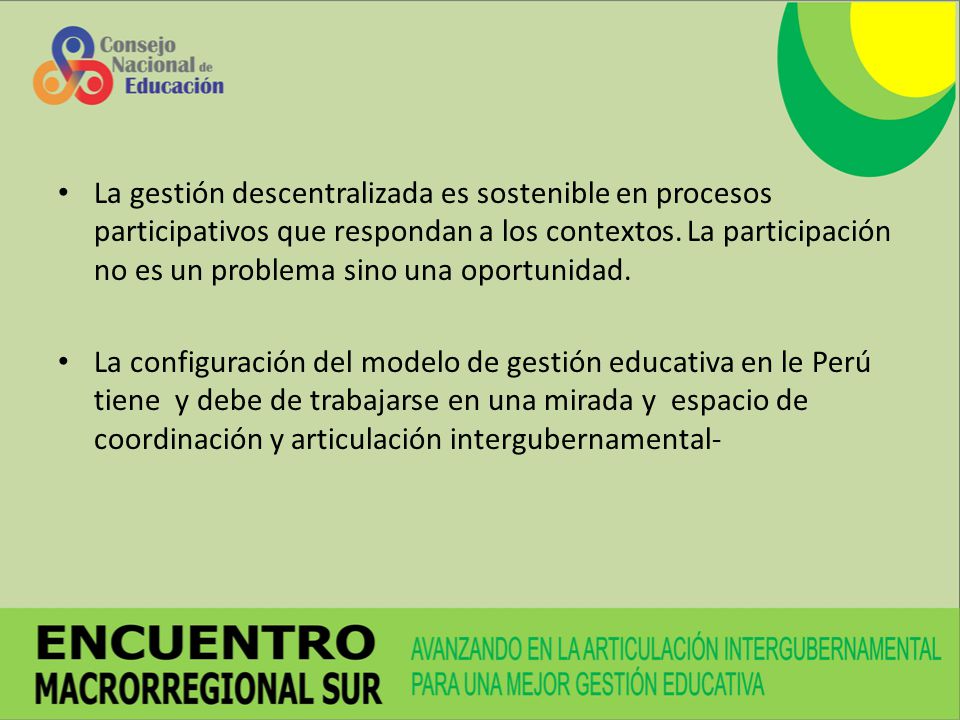 Consejo Nacional de Educación

• La gestión descentralizada es sostenible en procesos participativos que respondan a los contextos. La participación no es un problema sino una oportunidad.

• La configuración del modelo de gestión educativa en le Perú tiene y debe de trabajarse en una mirada y espacio de coordinación y articulación intergubernamental-

ENCUENTRO MACRORREGIONAL SUR

AVANZANDO EN LA ARTICULACIÓN INTERGUBERNAMENTAL PARA UNA MEJOR GESTIÓN EDUCATIVA